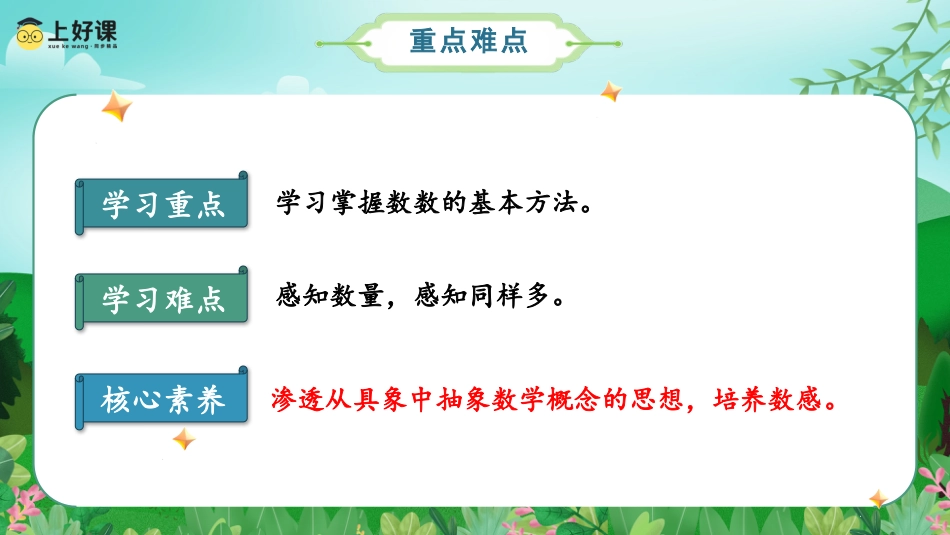 上好课
xue ke wang · 同步精品

重点难点

学习重点 学习掌握数数的基本方法。

学习难点 感知数量，感知同样多。

核心素养 渗透从具象中抽象数学概念的思想，培养数感。